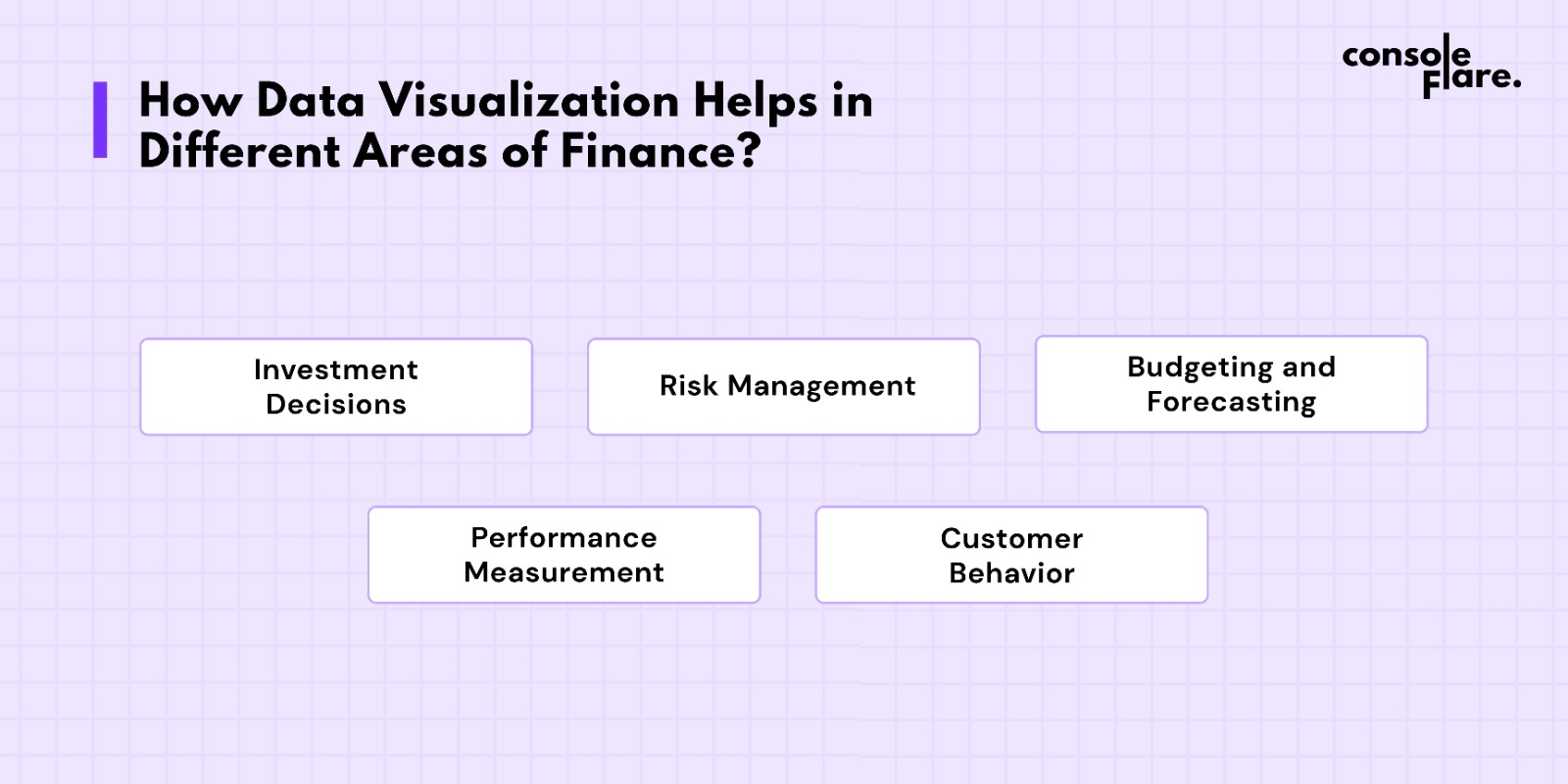 How Data Visualization Helps in Different Areas of Finance?

console flare.

Investment Decisions

Risk Management

Budgeting and Forecasting

Performance Measurement

Customer Behavior